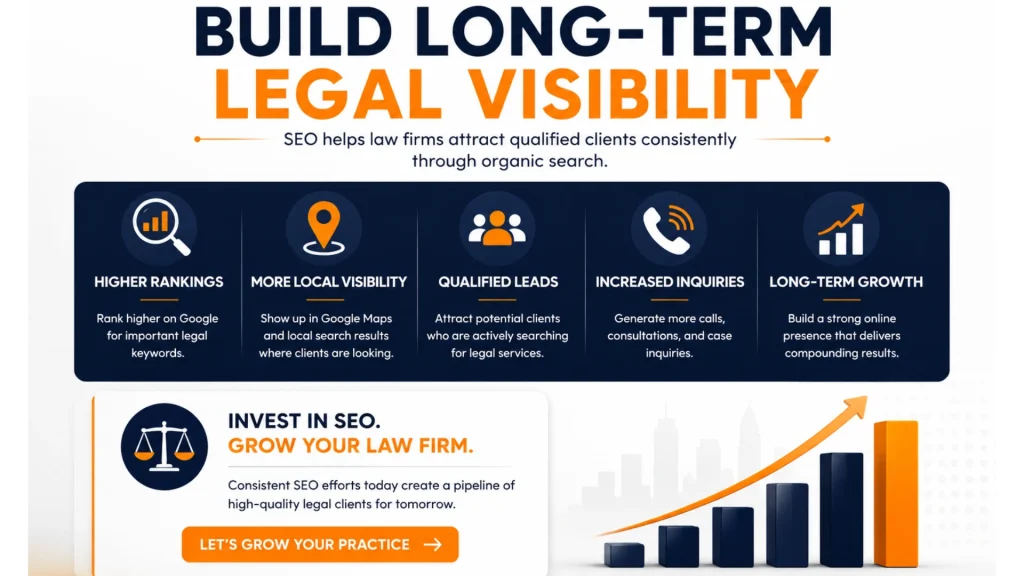 BUILD LONG-TERM
LEGAL VISIBILITY

SEO helps law firms attract qualified clients consistently through organic search.

HIGHER RANKINGS

Rank higher on Google for important legal keywords.

MORE LOCAL VISIBILITY

Show up in Google Maps and local search results where clients are looking.

QUALIFIED LEADS

Attract potential clients who are actively searching for legal services.

INCREASED INQUIRIES

Generate more calls, consultations, and case inquiries.

LONG-TERM GROWTH

Build a strong online presence that delivers compounding results.

INVEST IN SEO.
GROW YOUR LAW FIRM.

Consistent SEO efforts today create a pipeline of high-quality legal clients for tomorrow.

LET'S GROW YOUR PRACTICE →